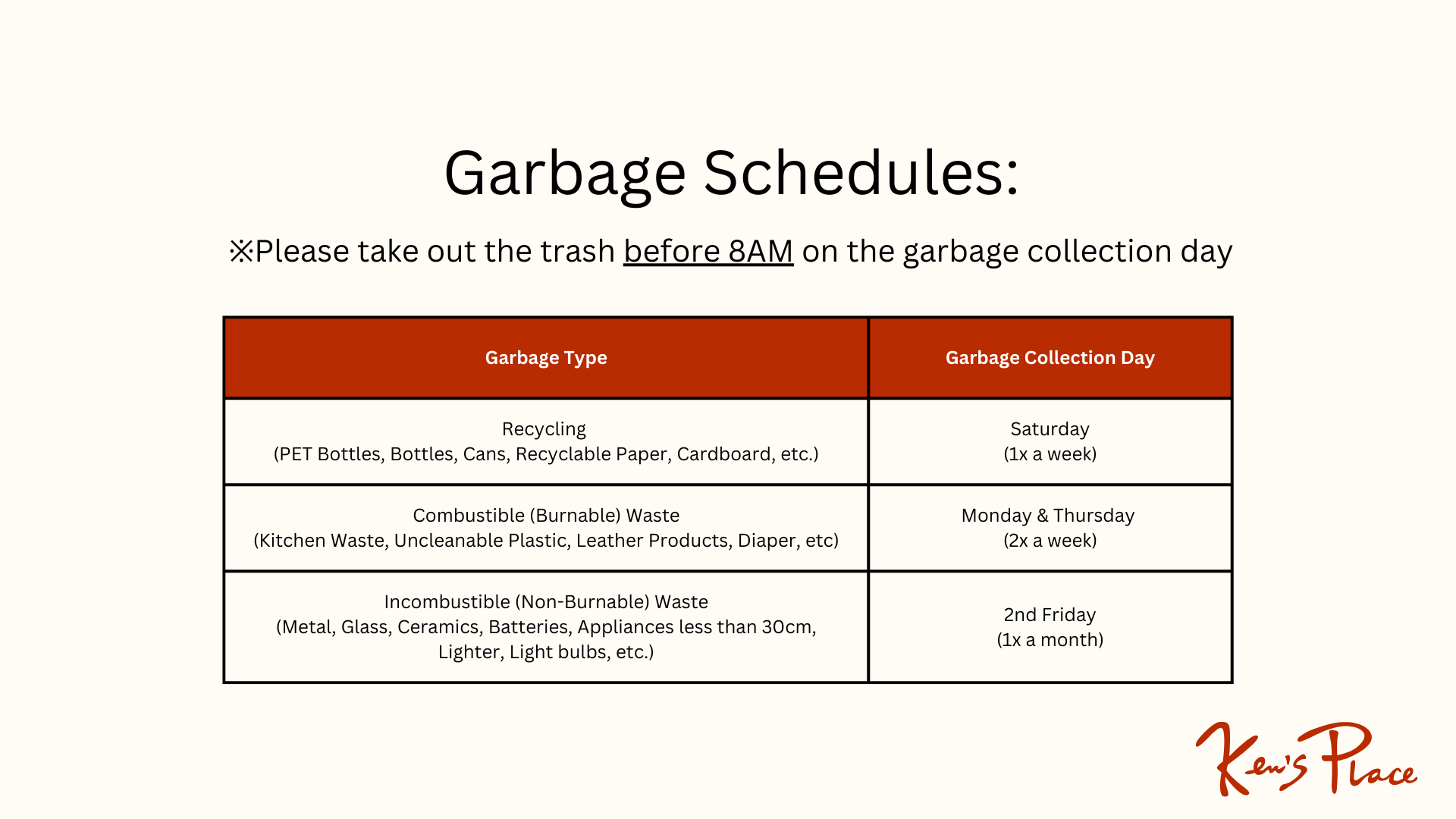 Garbage Schedules:

※Please take out the trash before 8AM on the garbage collection day

| Garbage Type | Garbage Collection Day |
|---|---|
| Recycling (PET Bottles, Bottles, Cans, Recyclable Paper, Cardboard, etc.) | Saturday (1x a week) |
| Combustible (Burnable) Waste (Kitchen Waste, Uncleanable Plastic, Leather Products, Diaper, etc) | Monday & Thursday (2x a week) |
| Incombustible (Non-Burnable) Waste (Metal, Glass, Ceramics, Batteries, Appliances less than 30cm, Lighter, Light bulbs, etc.) | 2nd Friday (1x a month) |

Ken's Place